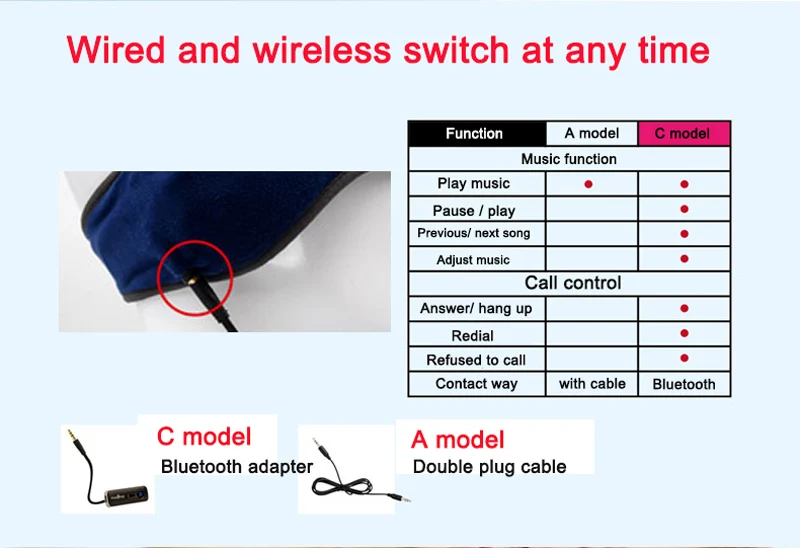 Wired and wireless switch at any time

| Function | A model | C model |
|---|---|---|
| Music function | | |
| Play music | ● | ● |
| Pause / play | | ● |
| Previous/ next song | | ● |
| Adjust music | | ● |
| Call control | | |
| Answer/ hang up | | ● |
| Redial | | ● |
| Refused to call | | ● |
| Contact way | with cable | Bluetooth |

C model
Bluetooth adapter

A model
Double plug cable